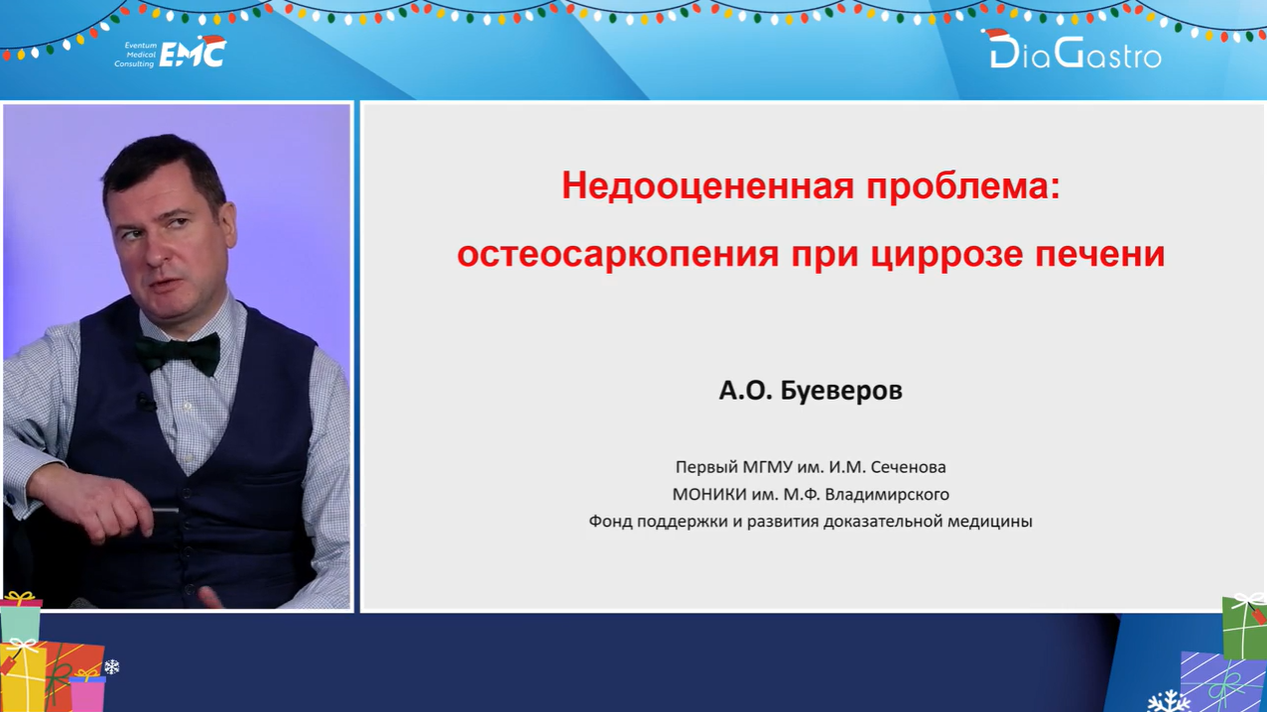 Eventum Medical Consulting EMC

DiaGastro

Недооцененная проблема:
остеосаркопения при циррозе печени

А.О. Буеверов

Первый МГМУ им. И.М. Сеченова
МОНИКИ им. М.Ф. Владимирского
Фонд поддержки и развития доказательной медицины